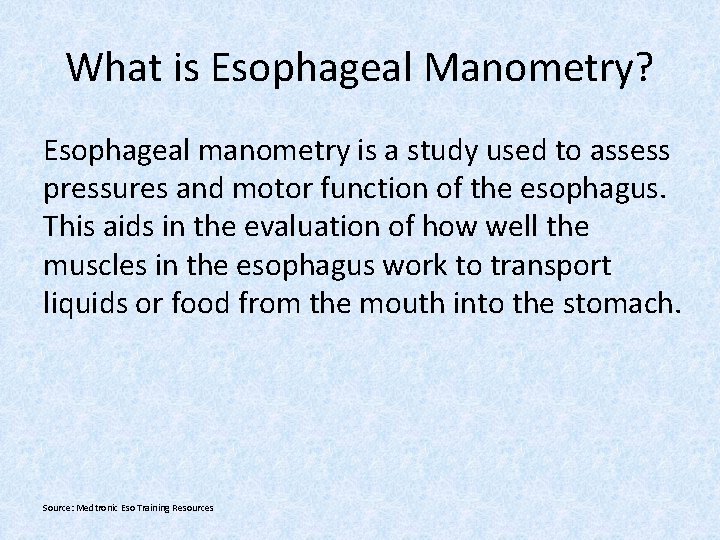 What is Esophageal Manometry?

Esophageal manometry is a study used to assess pressures and motor function of the esophagus. This aids in the evaluation of how well the muscles in the esophagus work to transport liquids or food from the mouth into the stomach.

Source: Medtronic Eso Training Resources